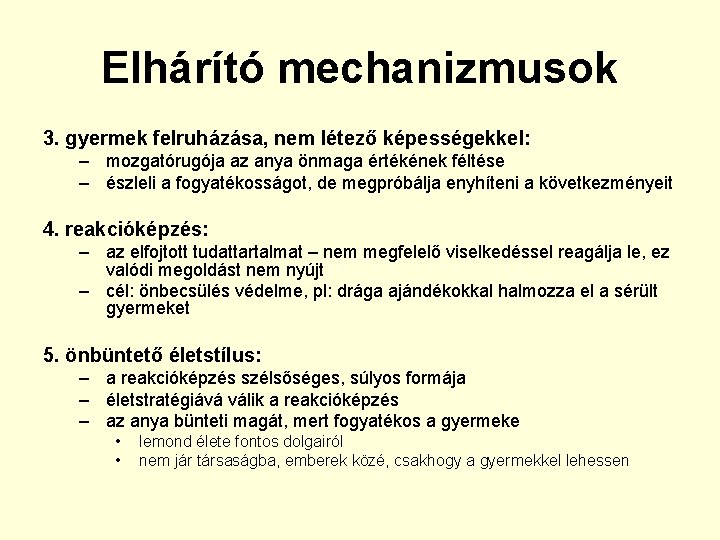 Elhárító mechanizmusok

3. gyermek felruházása, nem létező képességekkel:
– mozgatórugója az anya önmaga értékének féltése
– észleli a fogyatékosságot, de megpróbálja enyhíteni a következményeit

4. reakcióképzés:
– az elfojtott tudattartalmat – nem megfelelő viselkedéssel reagálja le, ez valódi megoldást nem nyújt
– cél: önbecsülés védelme, pl: drága ajándékokkal halmozza el a sérült gyermeket

5. önbüntető életstílus:
– a reakcióképzés szélsőséges, súlyos formája
– életstratégiává válik a reakcióképzés
– az anya bünteti magát, mert fogyatékos a gyermeke
• lemond élete fontos dolgairól
• nem jár társaságba, emberek közé, csakhogy a gyermekkel lehessen